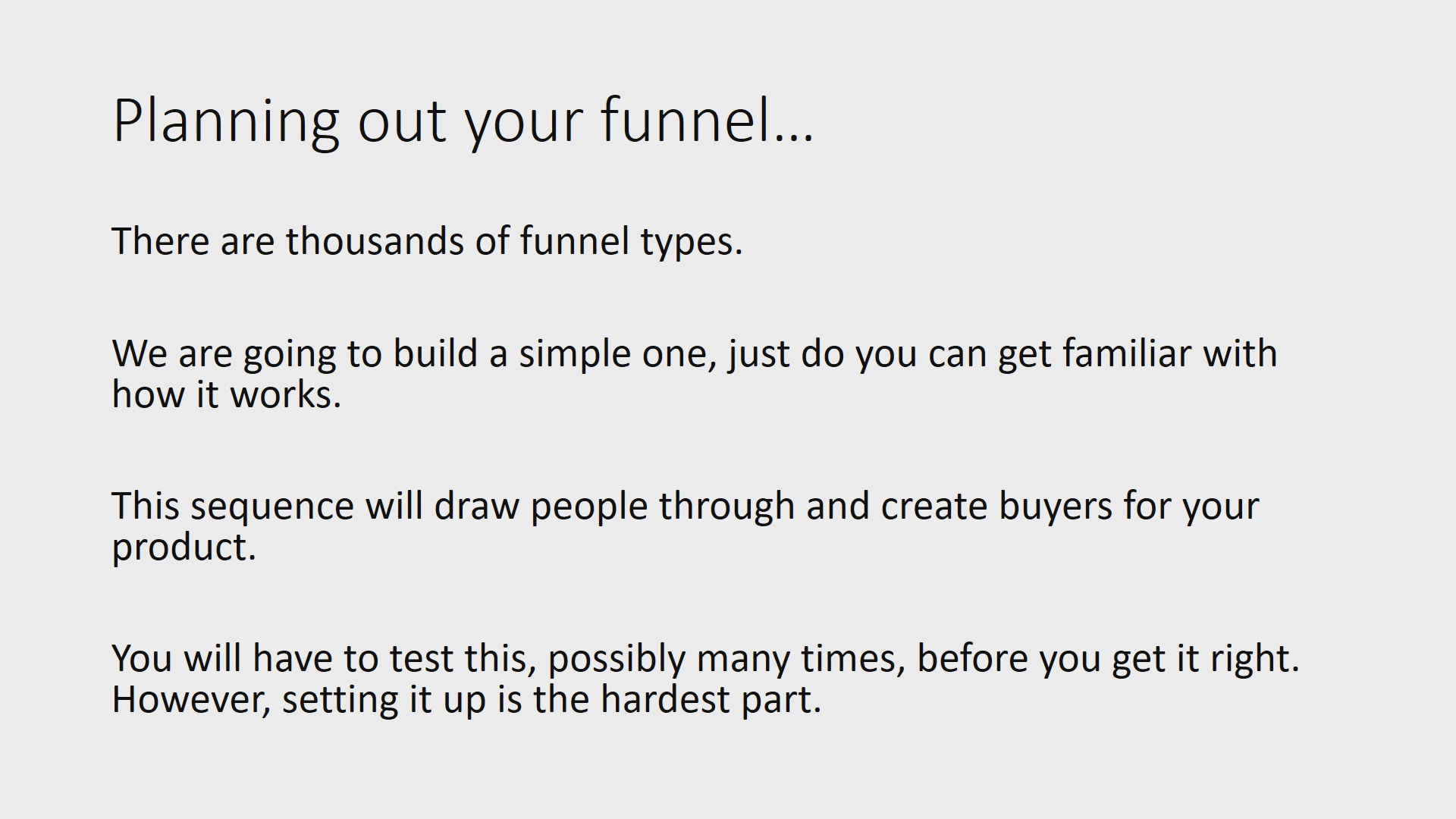 Planning out your funnel…

There are thousands of funnel types.

We are going to build a simple one, just do you can get familiar with how it works.

This sequence will draw people through and create buyers for your product.

You will have to test this, possibly many times, before you get it right. However, setting it up is the hardest part.